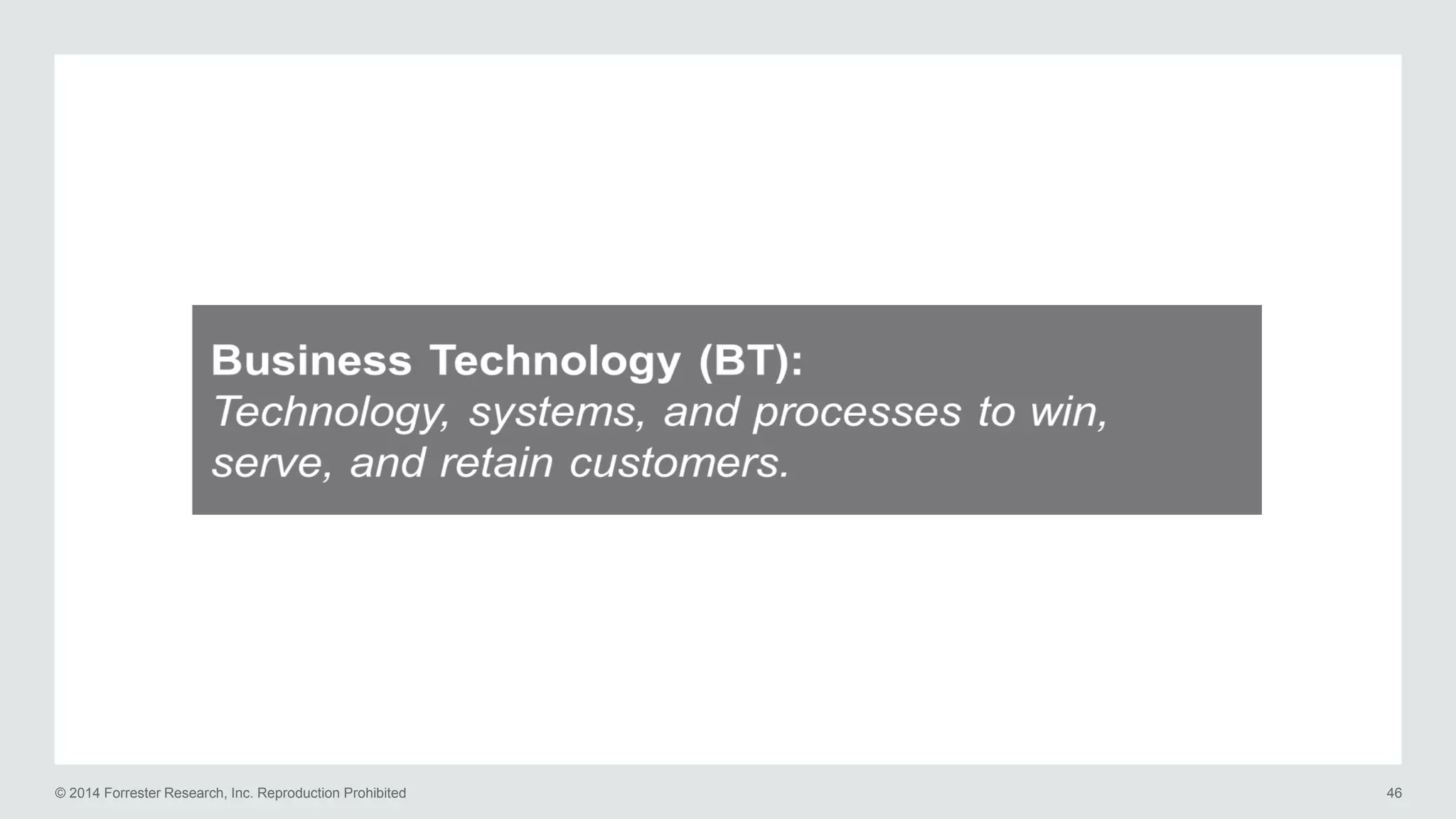 Business Technology (BT):
Technology, systems, and processes to win, serve, and retain customers.

© 2014 Forrester Research, Inc. Reproduction Prohibited

46